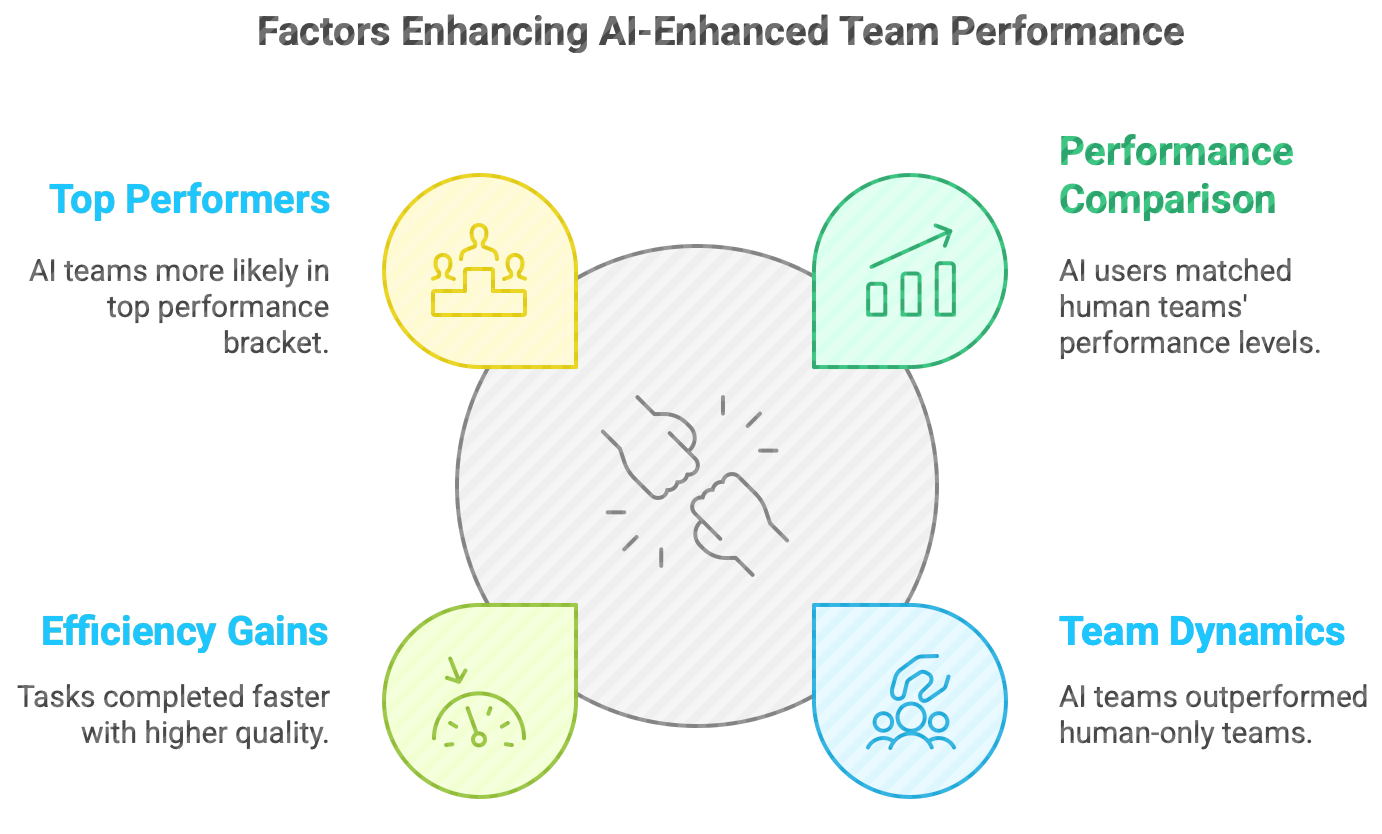 Factors Enhancing AI-Enhanced Team Performance

Top Performers

AI teams more likely in top performance bracket.

Performance Comparison

AI users matched human teams' performance levels.

Efficiency Gains

Tasks completed faster with higher quality.

Team Dynamics

AI teams outperformed human-only teams.